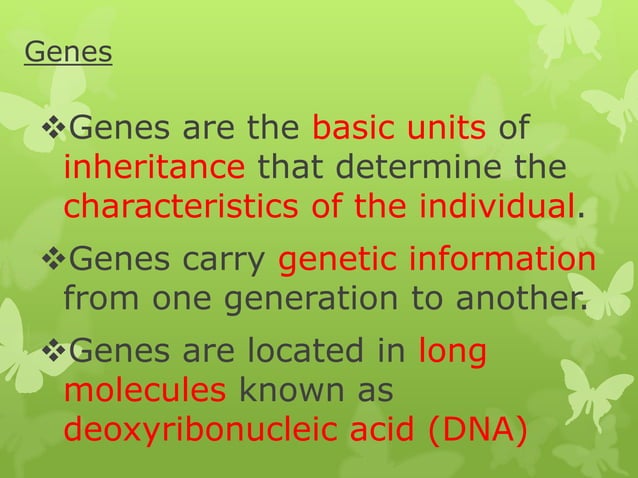 Genes

❖Genes are the basic units of inheritance that determine the characteristics of the individual.

❖Genes carry genetic information from one generation to another.

❖Genes are located in long molecules known as deoxyribonucleic acid (DNA)